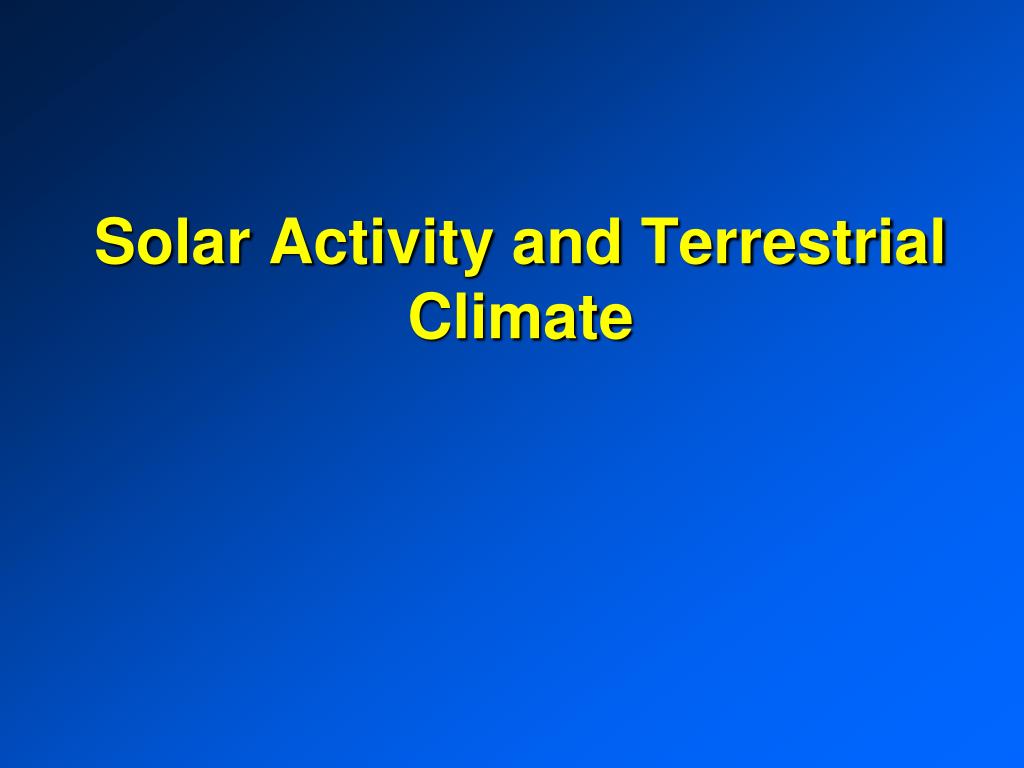 Solar Activity and Terrestrial Climate